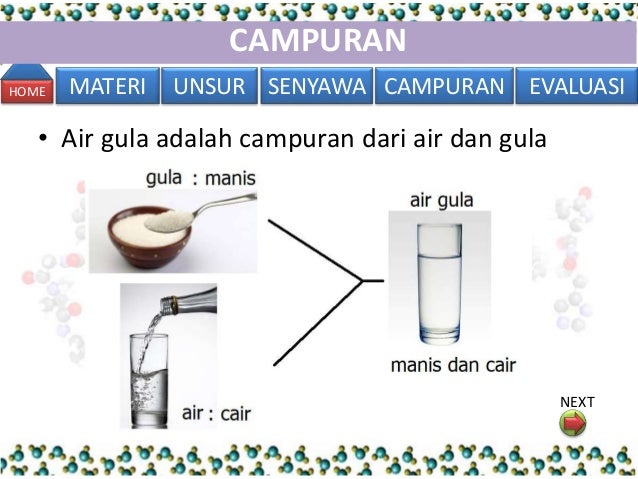 CAMPURAN

HOME

MATERI

UNSUR

SENYAWA

CAMPURAN

EVALUASI

• Air gula adalah campuran dari air dan gula

gula : manis

air : cair

air gula

manis dan cair

NEXT